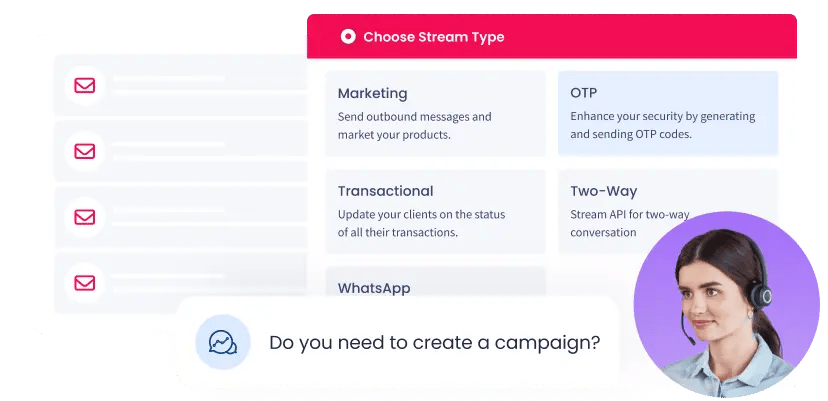 Choose Stream Type

Marketing
Send outbound messages and market your products.

OTP
Enhance your security by generating and sending OTP codes.

Transactional
Update your clients on the status of all their transactions.

Two-Way
Stream API for two-way conversation

WhatsApp

Do you need to create a campaign?